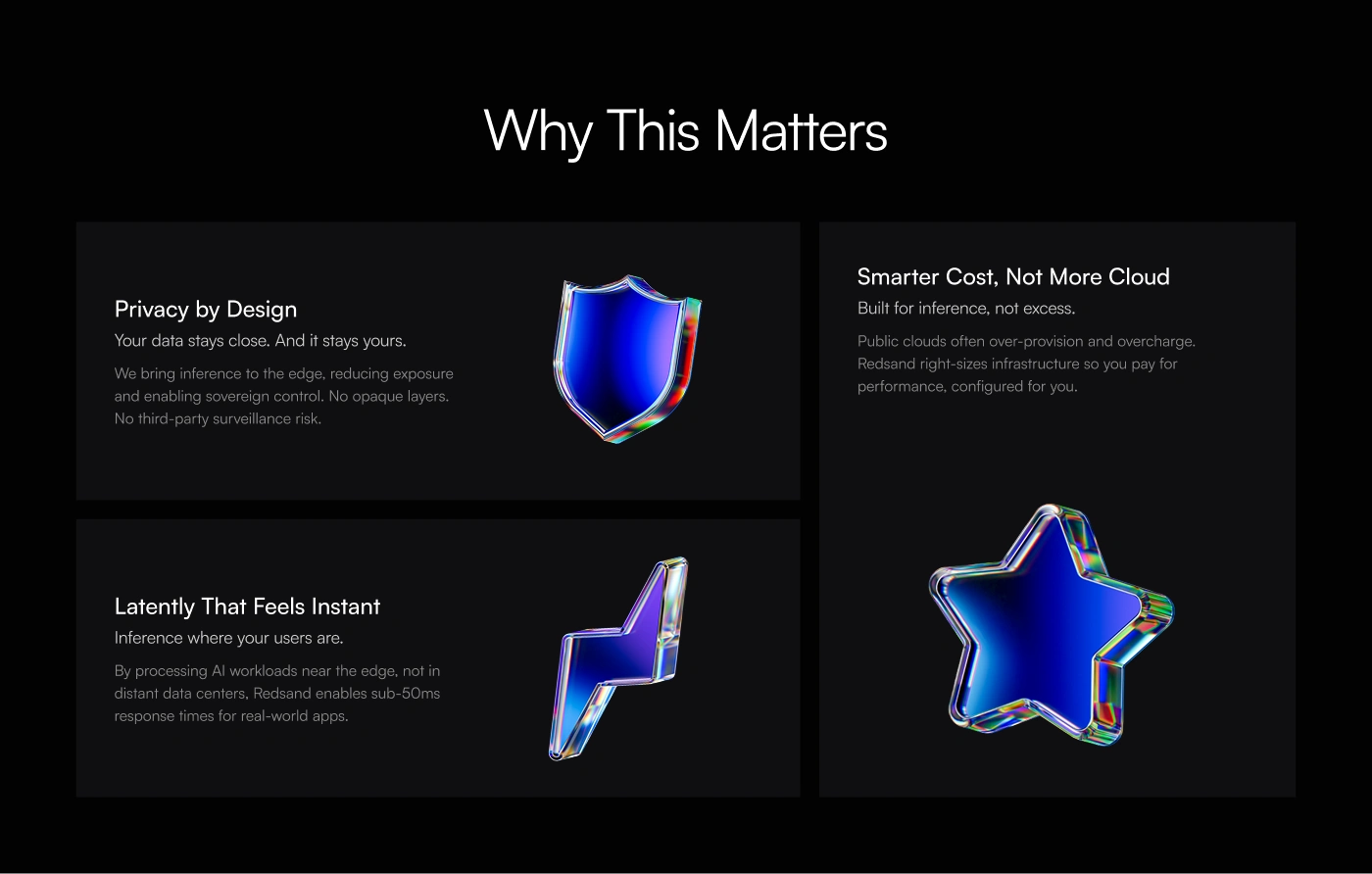 Why This Matters

Privacy by Design

Your data stays close. And it stays yours.

We bring inference to the edge, reducing exposure and enabling sovereign control. No opaque layers. No third-party surveillance risk.

Latently That Feels Instant

Inference where your users are.

By processing AI workloads near the edge, not in distant data centers, Redsand enables sub-50ms response times for real-world apps.

Smarter Cost, Not More Cloud

Built for inference, not excess.

Public clouds often over-provision and overcharge. Redsand right-sizes infrastructure so you pay for performance, configured for you.